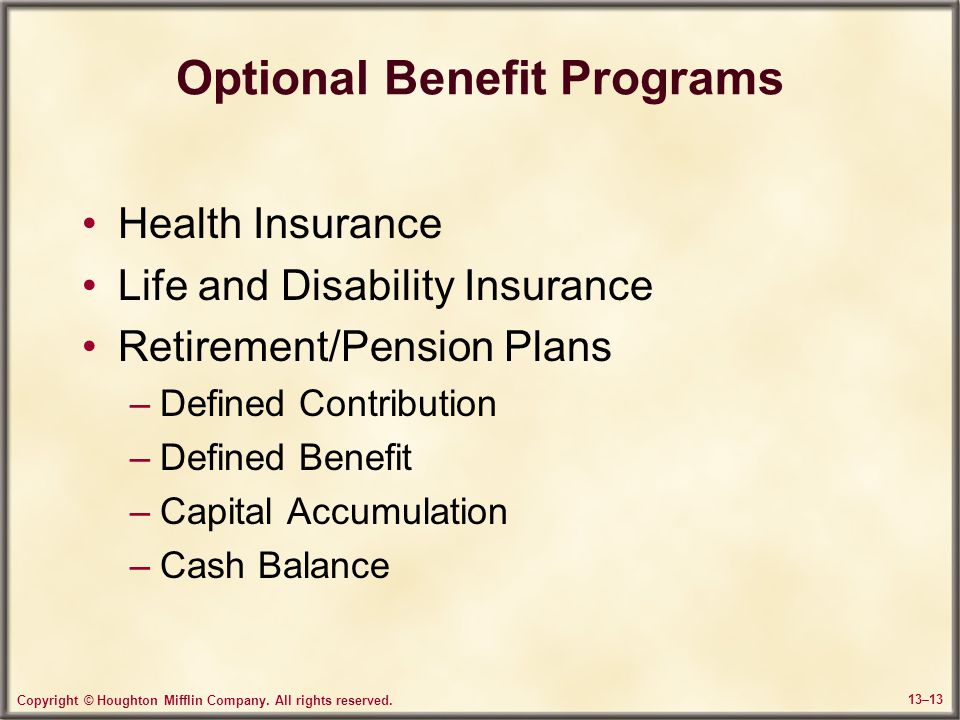 Optional Benefit Programs

• Health Insurance
• Life and Disability Insurance
• Retirement/Pension Plans
– Defined Contribution
– Defined Benefit
– Capital Accumulation
– Cash Balance

Copyright © Houghton Mifflin Company. All rights reserved.

13–13